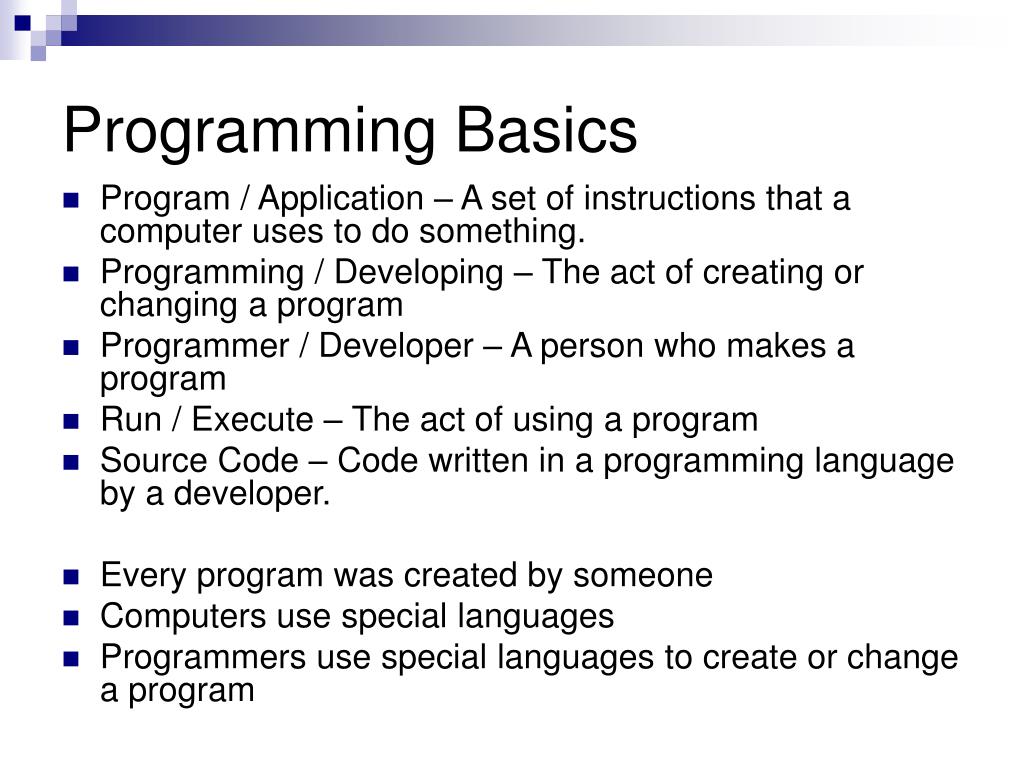 Programming Basics

- Program / Application – A set of instructions that a computer uses to do something.
- Programming / Developing – The act of creating or changing a program
- Programmer / Developer – A person who makes a program
- Run / Execute – The act of using a program
- Source Code – Code written in a programming language by a developer.

- Every program was created by someone
- Computers use special languages
- Programmers use special languages to create or change a program